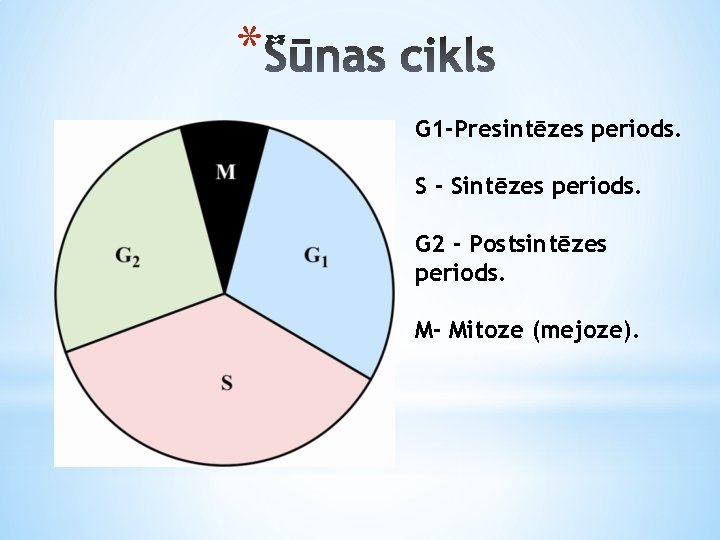 *Šūnas cikls

M

$G_2$

$G_1$

S

G1-Presintēzes periods.

S - Sintēzes periods.

G2 - Postsintēzes periods.

M- Mitoze (mejoze).